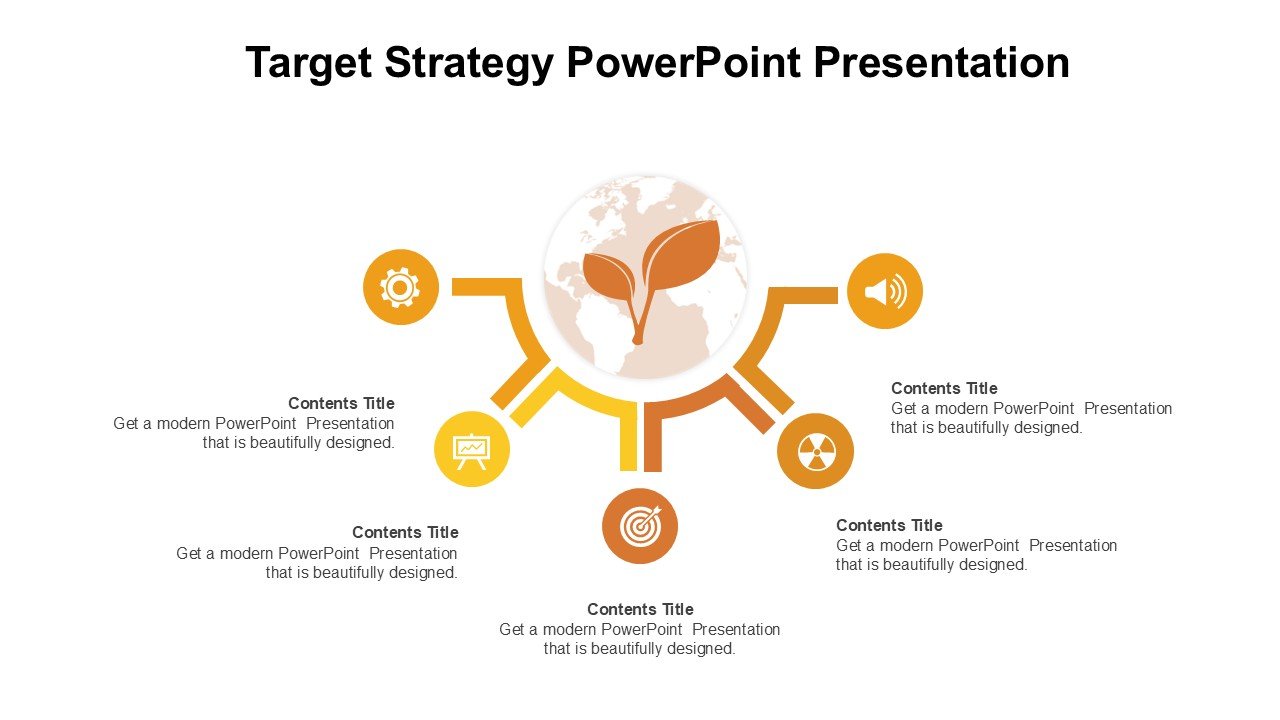 Target Strategy PowerPoint Presentation

Contents Title
Get a modern PowerPoint Presentation that is beautifully designed.

Contents Title
Get a modern PowerPoint Presentation that is beautifully designed.

Contents Title
Get a modern PowerPoint Presentation that is beautifully designed.

Contents Title
Get a modern PowerPoint Presentation that is beautifully designed.

Contents Title
Get a modern PowerPoint Presentation that is beautifully designed.